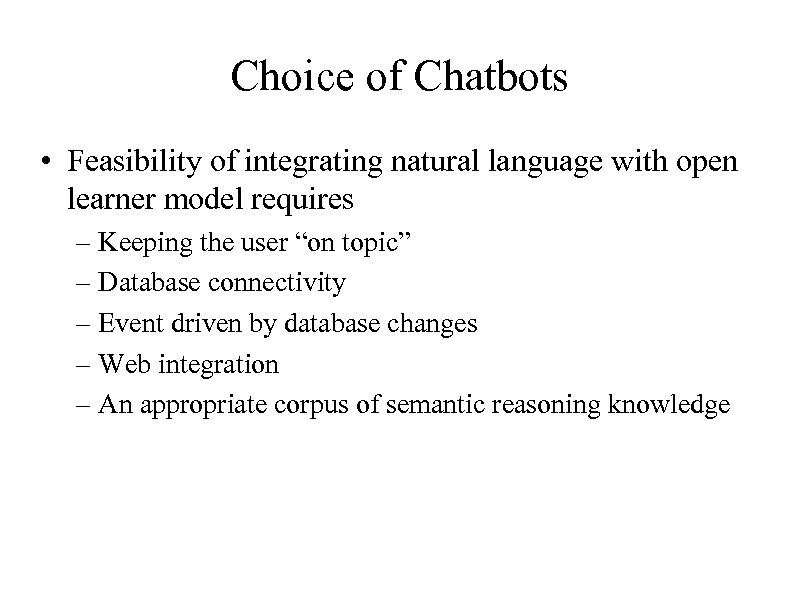 Choice of Chatbots

• Feasibility of integrating natural language with open learner model requires

– Keeping the user “on topic”

– Database connectivity

– Event driven by database changes

– Web integration

– An appropriate corpus of semantic reasoning knowledge